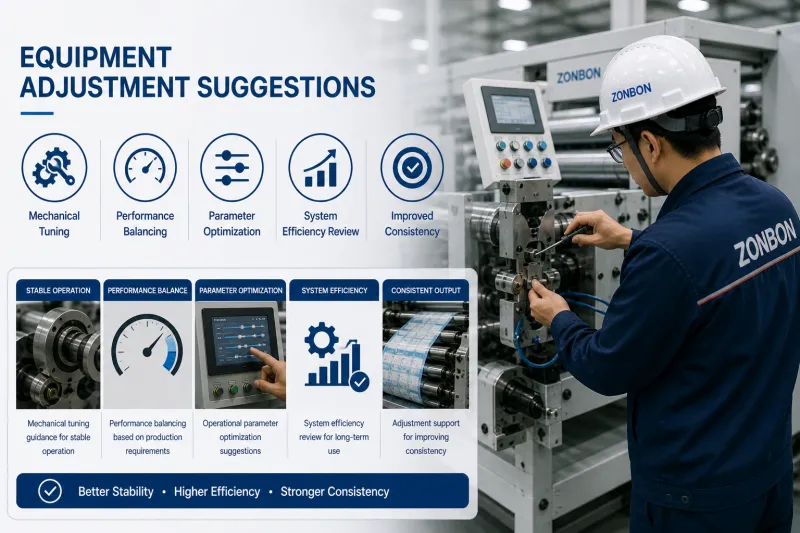 EQUIPMENT ADJUSTMENT SUGGESTIONS

Mechanical Tuning

Performance Balancing

Parameter Optimization

System Efficiency Review

Improved Consistency

STABLE OPERATION

Mechanical tuning guidance for stable operation

PERFORMANCE BALANCE

Performance balancing based on production requirements

PARAMETER OPTIMIZATION

Operational parameter optimization suggestions

SYSTEM EFFICIENCY

System efficiency review for long-term use

CONSISTENT OUTPUT

Adjustment support for improving consistency

Better Stability • Higher Efficiency • Stronger Consistency

ZONBON

ZONBON

ZONBON